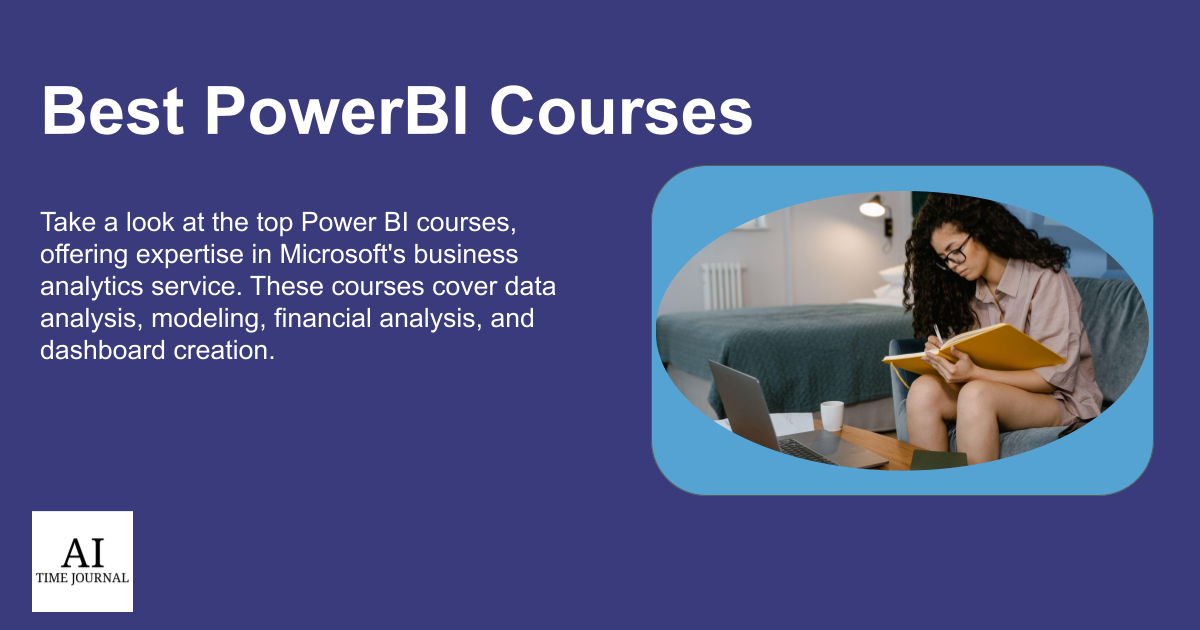 Best PowerBI Courses

Take a look at the top Power BI courses, offering expertise in Microsoft's business analytics service. These courses cover data analysis, modeling, financial analysis, and dashboard creation.

AI
TIME JOURNAL